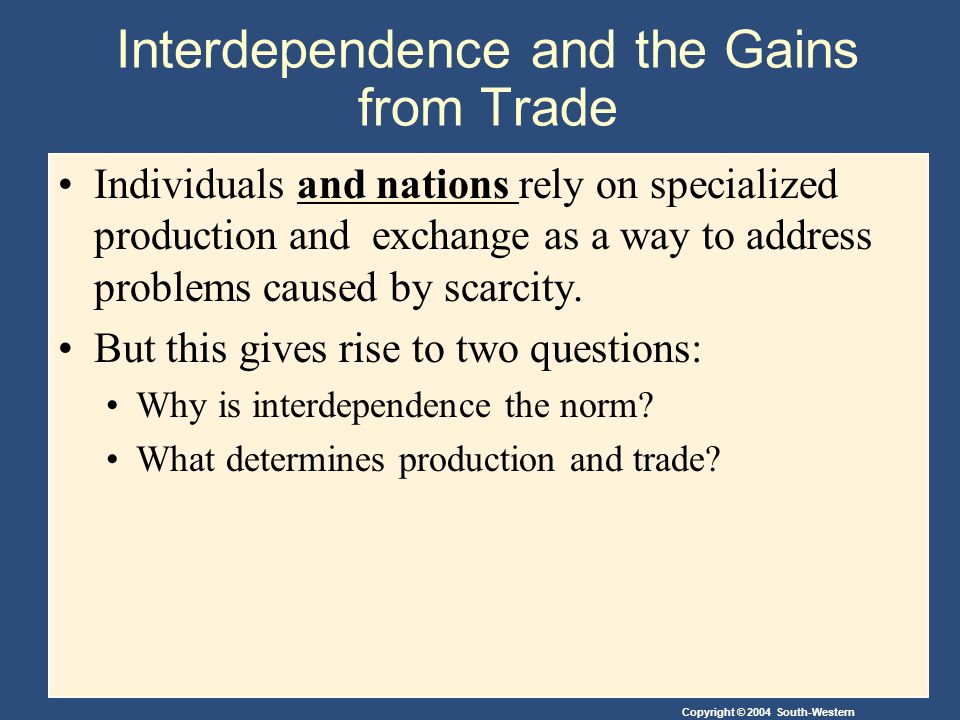 Interdependence and the Gains from Trade

• Individuals and nations rely on specialized production and exchange as a way to address problems caused by scarcity.

• But this gives rise to two questions:

• Why is interdependence the norm?

• What determines production and trade?

Copyright © 2004 South-Western